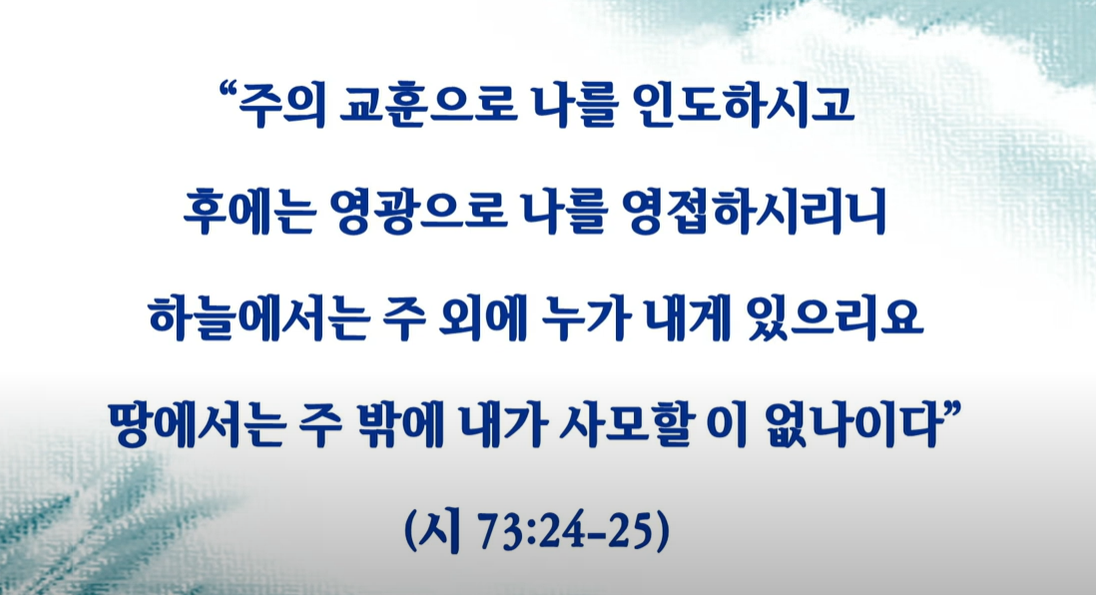 “주의 교훈으로 나를 인도하시고
후에는 영광으로 나를 영접하시리니
하늘에서는 주 외에 누가 내게 있으리요
땅에서는 주 밖에 내가 사모할 이 없나이다”

(시 73:24-25)